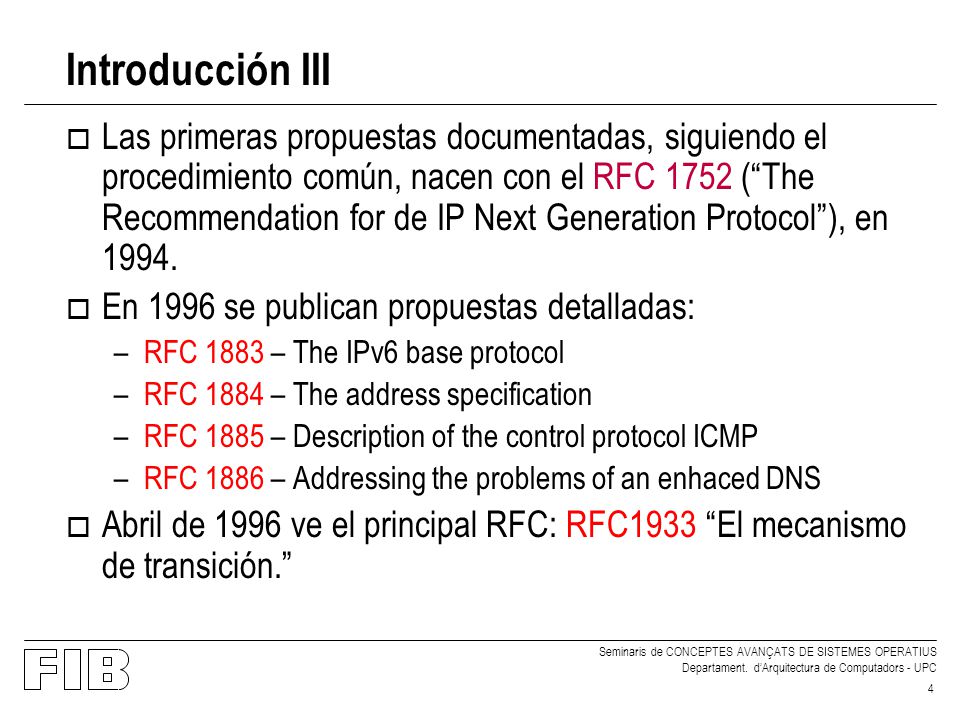 Introducción III

o Las primeras propuestas documentadas, siguiendo el procedimiento común, nacen con el RFC 1752 (“The Recommendation for de IP Next Generation Protocol”), en 1994.

o En 1996 se publican propuestas detalladas:

– RFC 1883 – The IPv6 base protocol
– RFC 1884 – The address specification
– RFC 1885 – Description of the control protocol ICMP
– RFC 1886 – Addressing the problems of an enhaced DNS

o Abril de 1996 ve el principal RFC: RFC1933 “El mecanismo de transición.”

FIB

Seminaris de CONCEPTES AVANÇATS DE SISTEMES OPERATIUS
Departament. d'Arquitectura de Computadors - UPC

4